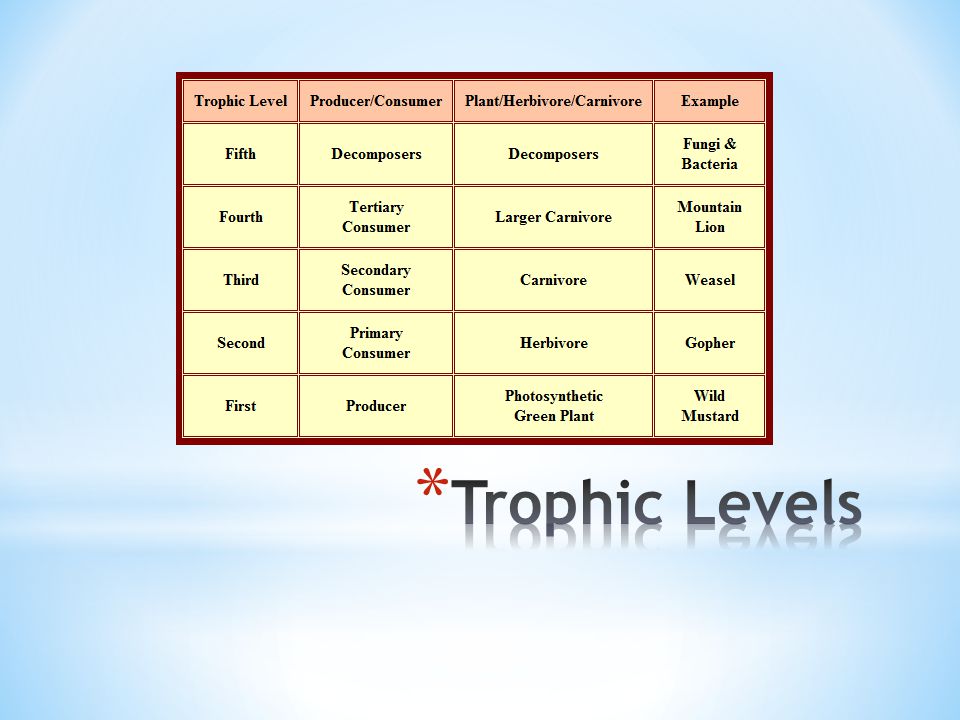 | Trophic Level | Producer/Consumer | Plant/Herbivore/Carnivore | Example |
|---|---|---|---|
| Fifth | Decomposers | Decomposers | Fungi & Bacteria |
| Fourth | Tertiary Consumer | Larger Carnivore | Mountain Lion |
| Third | Secondary Consumer | Carnivore | Weasel |
| Second | Primary Consumer | Herbivore | Gopher |
| First | Producer | Photosynthetic Green Plant | Wild Mustard |

*Trophic Levels